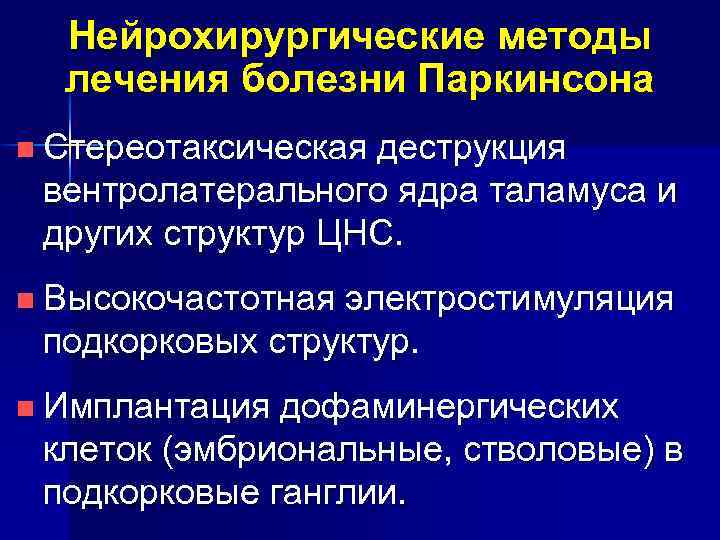 Нейрохирургические методы лечения болезни Паркинсона

Стереотаксическая деструкция вентролатерального ядра таламуса и других структур ЦНС.

Высокочастотная электростимуляция подкорковых структур.

Имплантация дофаминергических клеток (эмбриональные, стволовые) в подкорковые ганглии.